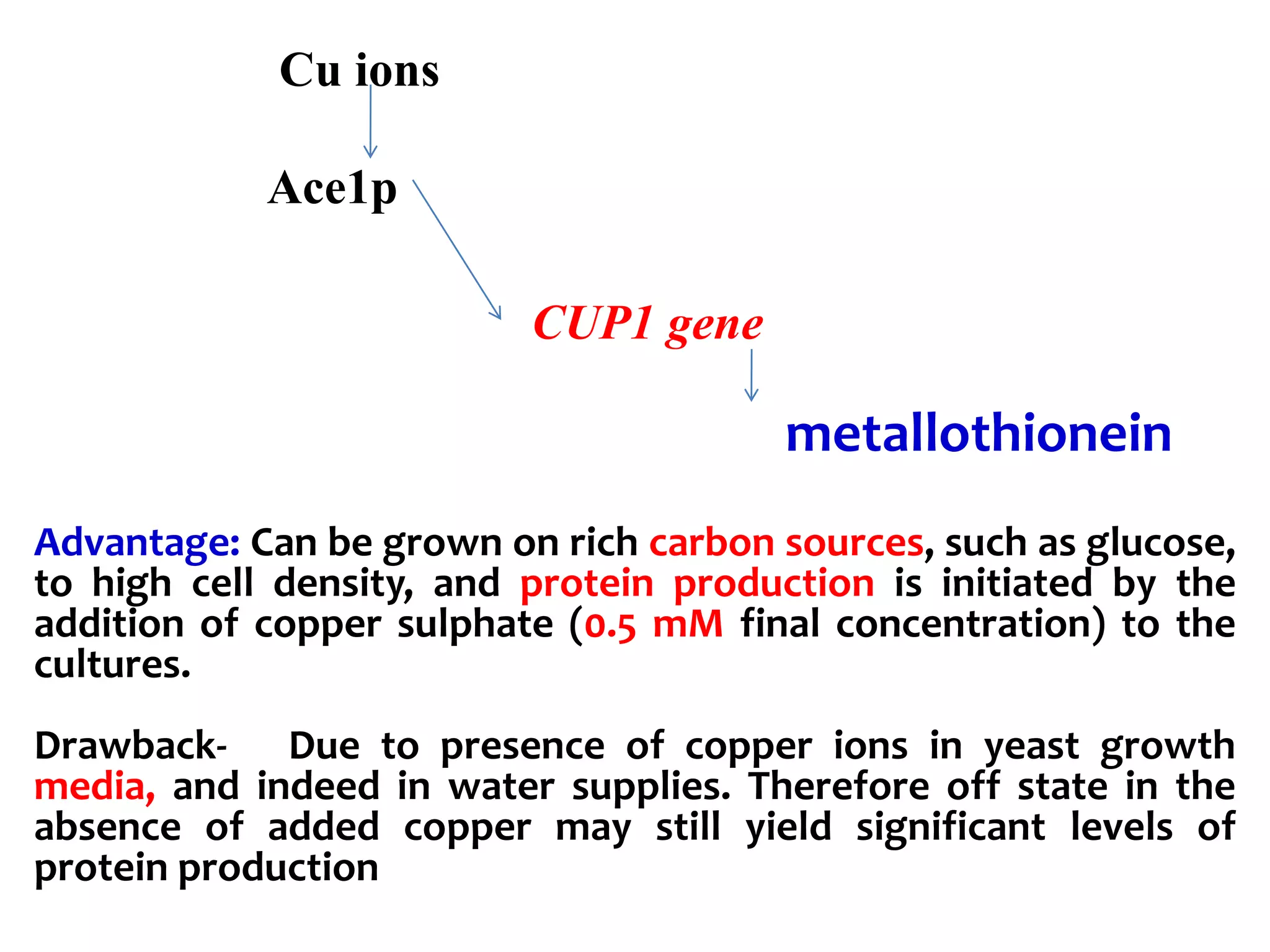 Cu ions

Ace1p

CUP1 gene

metallothionein

Advantage: Can be grown on rich carbon sources, such as glucose, to high cell density, and protein production is initiated by the addition of copper sulphate (0.5 mM final concentration) to the cultures.

Drawback- Due to presence of copper ions in yeast growth media, and indeed in water supplies. Therefore off state in the absence of added copper may still yield significant levels of protein production